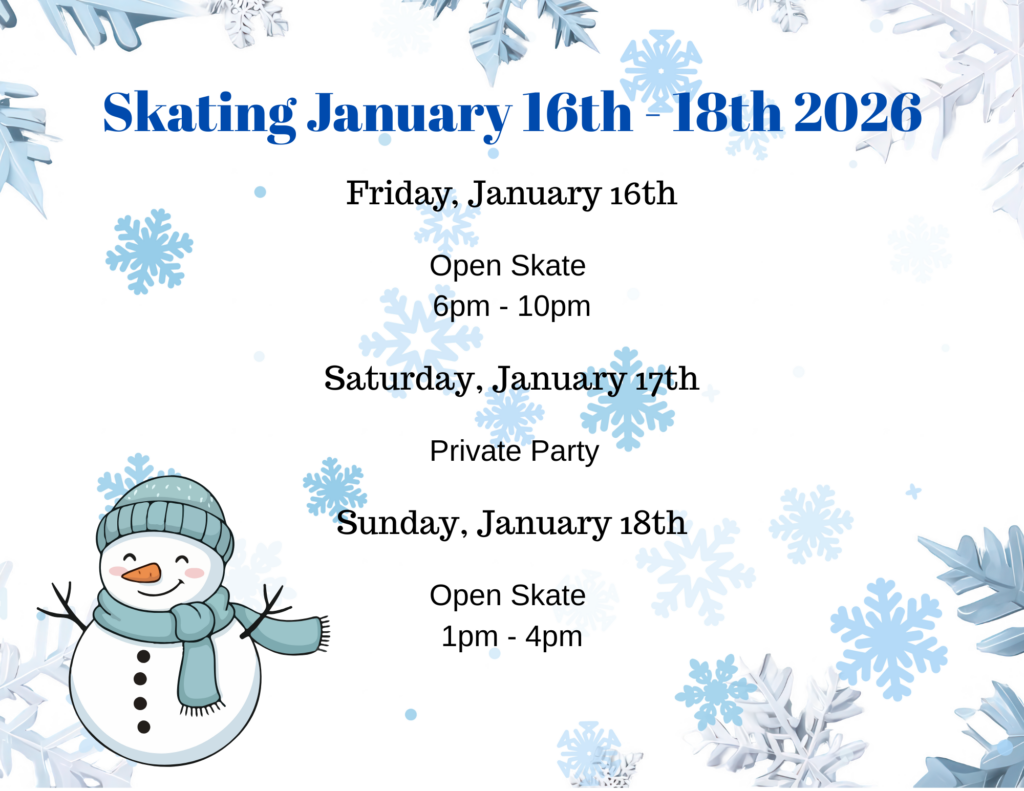 Skating January 16th - 18th 2026

Friday, January 16th

Open Skate
6pm - 10pm

Saturday, January 17th

Private Party

Sunday, January 18th

Open Skate
1pm - 4pm